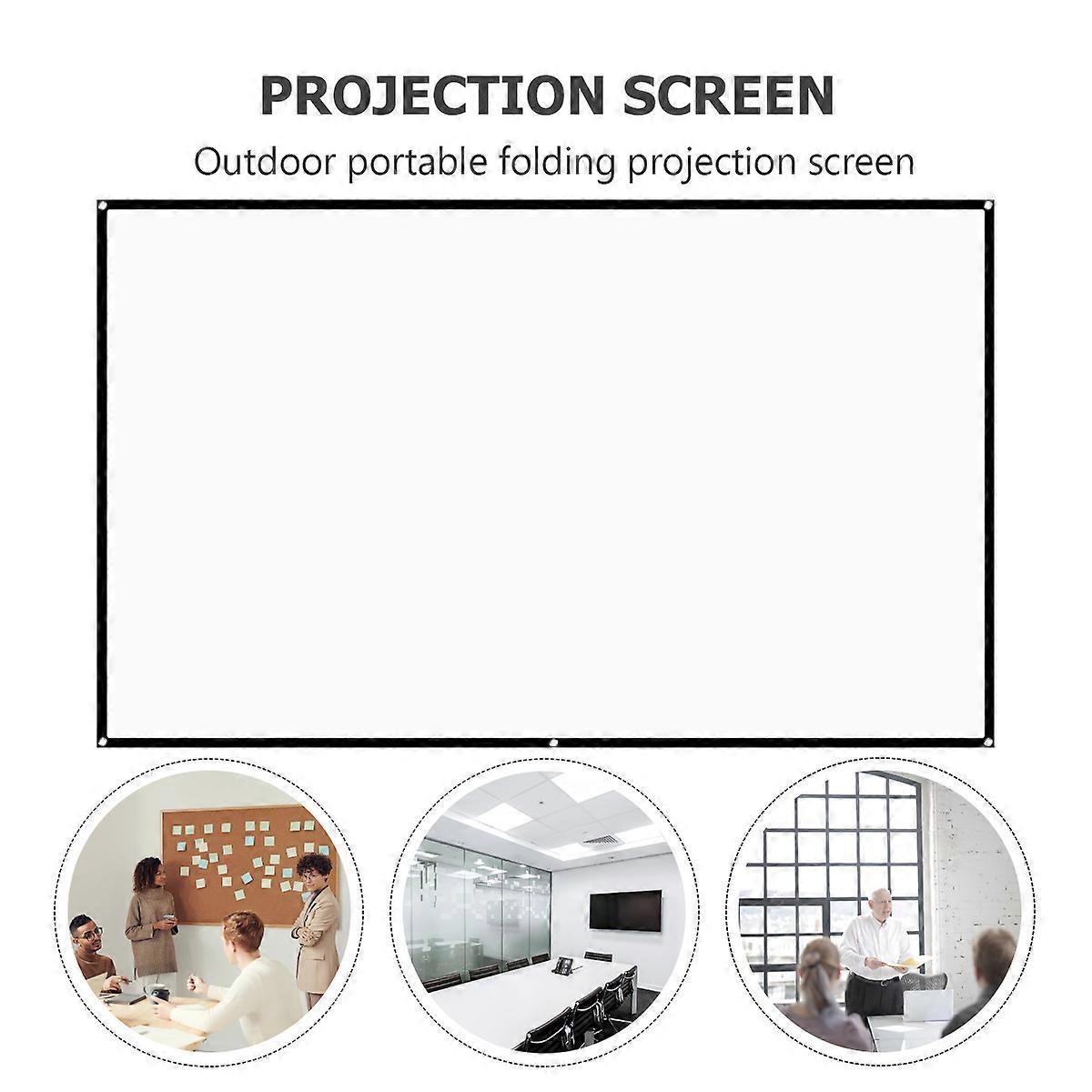 PROJECTION SCREEN

Outdoor portable folding projection screen